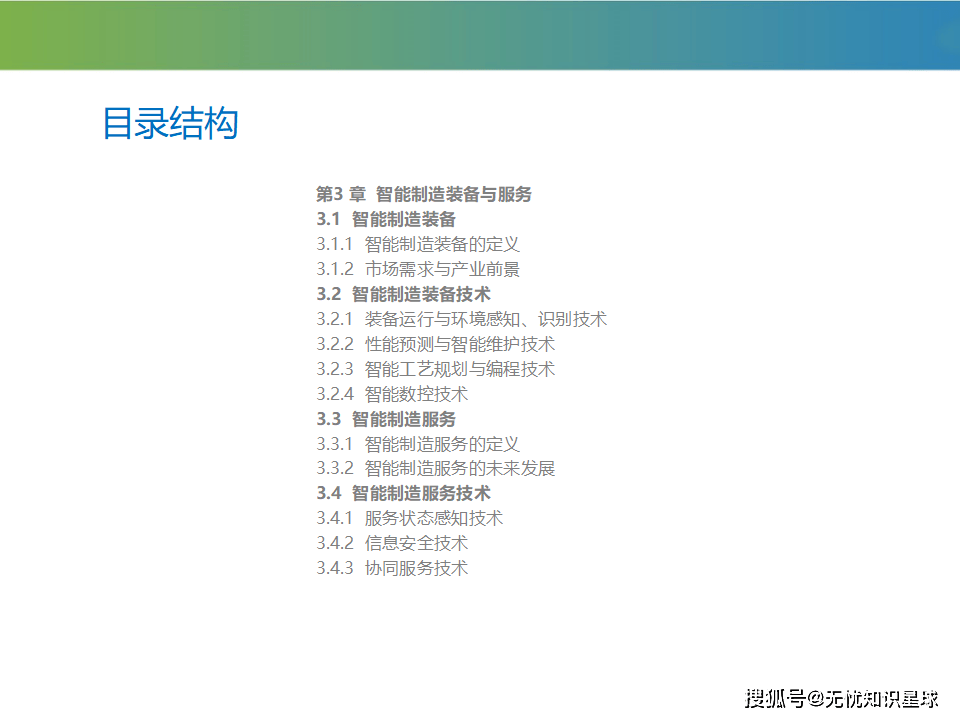 目录结构

第3 章 智能制造装备与服务
3.1 智能制造装备
3.1.1 智能制造装备的定义
3.1.2 市场需求与产业前景
3.2 智能制造装备技术
3.2.1 装备运行与环境感知、识别技术
3.2.2 性能预测与智能维护技术
3.2.3 智能工艺规划与编程技术
3.2.4 智能数控技术
3.3 智能制造服务
3.3.1 智能制造服务的定义
3.3.2 智能制造服务的未来发展
3.4 智能制造服务技术
3.4.1 服务状态感知技术
3.4.2 信息安全技术
3.4.3 协同服务技术

搜狐号@无忧知识星球